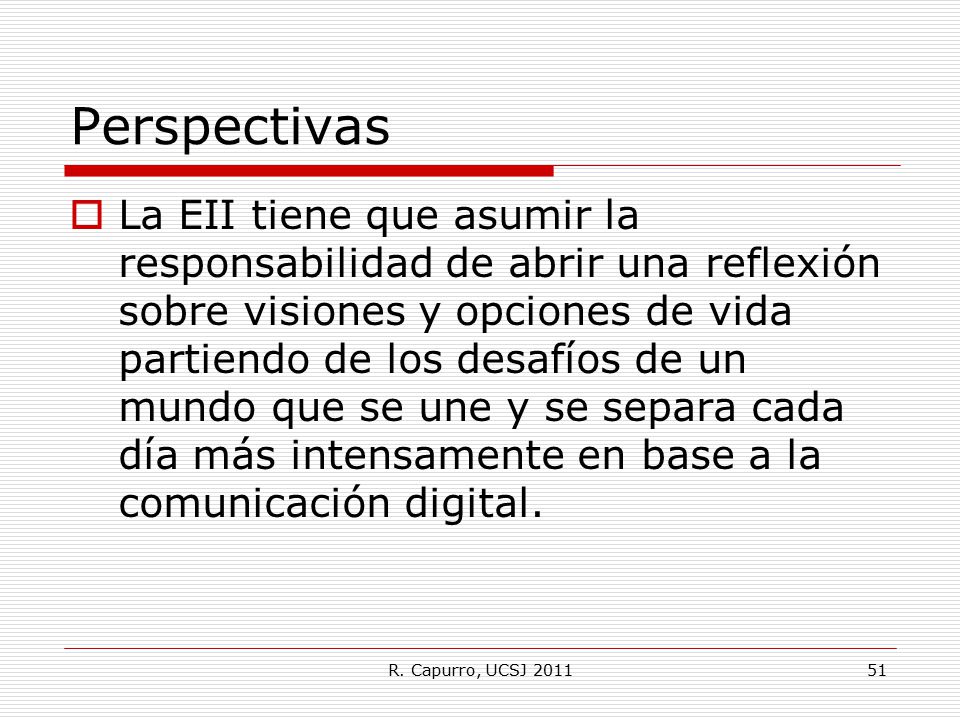 Perspectivas

La EII tiene que asumir la responsabilidad de abrir una reflexión sobre visiones y opciones de vida partiendo de los desafíos de un mundo que se une y se separa cada día más intensamente en base a la comunicación digital.

R. Capurro, UCSJ 2011

51